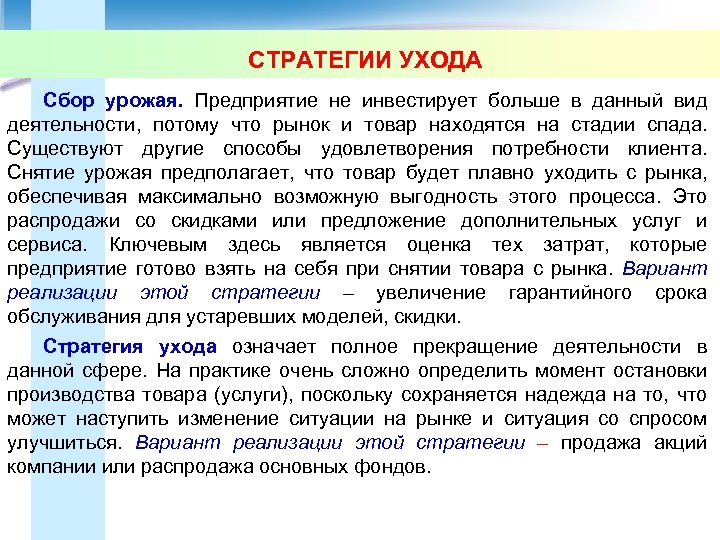 СТРАТЕГИИ УХОДА

Сбор урожая. Предприятие не инвестирует больше в данный вид деятельности, потому что рынок и товар находятся на стадии спада. Существуют другие способы удовлетворения потребности клиента. Снятие урожая предполагает, что товар будет плавно уходить с рынка, обеспечивая максимально возможную выгодность этого процесса. Это распродажи со скидками или предложение дополнительных услуг и сервиса. Ключевым здесь является оценка тех затрат, которые предприятие готово взять на себя при снятии товара с рынка. Вариант реализации этой стратегии – увеличение гарантийного срока обслуживания для устаревших моделей, скидки.

Стратегия ухода означает полное прекращение деятельности в данной сфере. На практике очень сложно определить момент остановки производства товара (услуги), поскольку сохраняется надежда на то, что может наступить изменение ситуации на рынке и ситуация со спросом улучшиться. Вариант реализации этой стратегии – продажа акций компании или распродажа основных фондов.